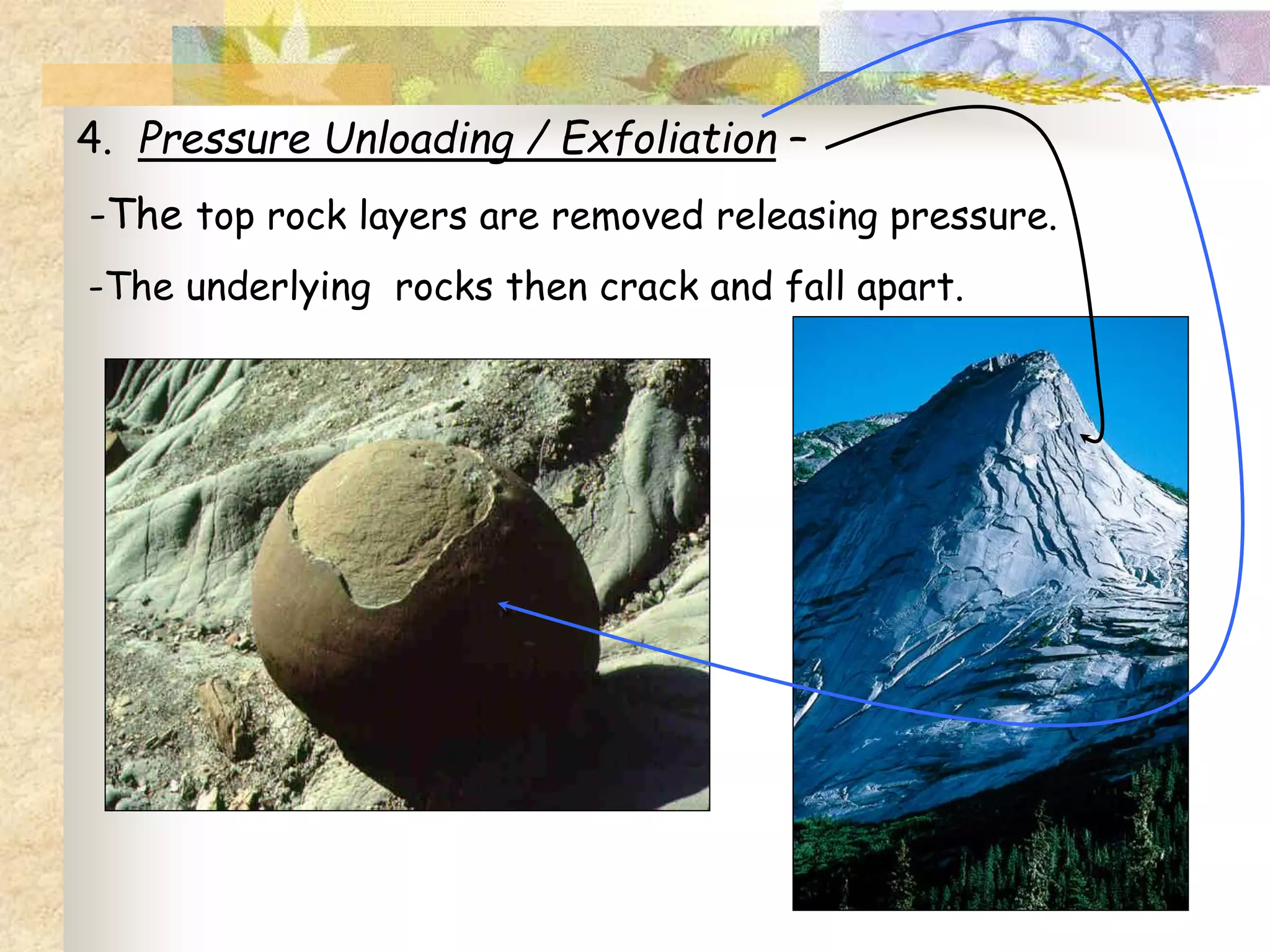 4. Pressure Unloading / Exfoliation –

-The top rock layers are removed releasing pressure.

-The underlying rocks then crack and fall apart.